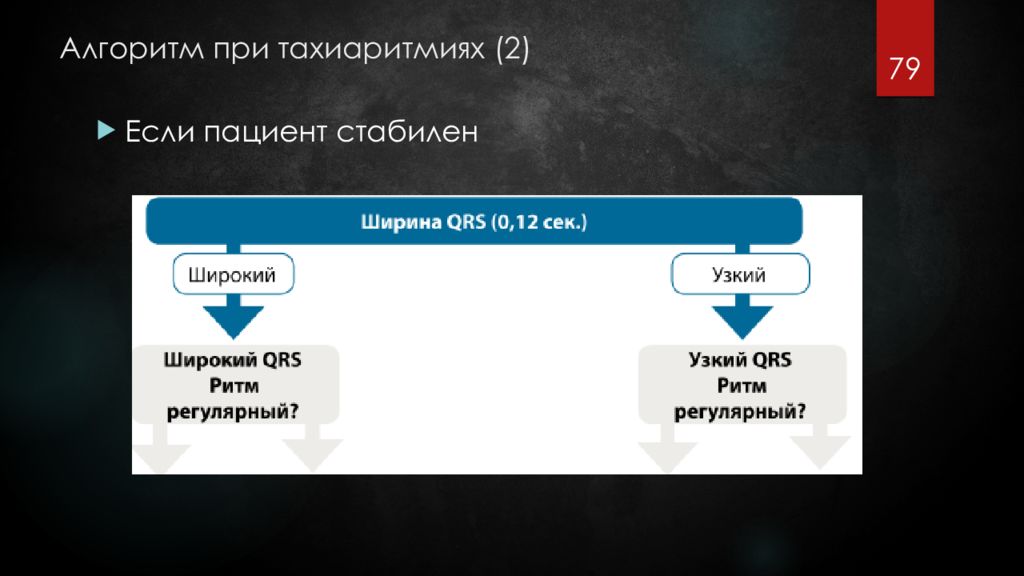 Алгоритм при тахиаритмиях (2)

79

Если пациент стабилен

Ширина QRS (0,12 сек.)

Широкий

Узкий

Широкий QRS
Ритм
регулярный?

Узкий QRS
Ритм
регулярный?